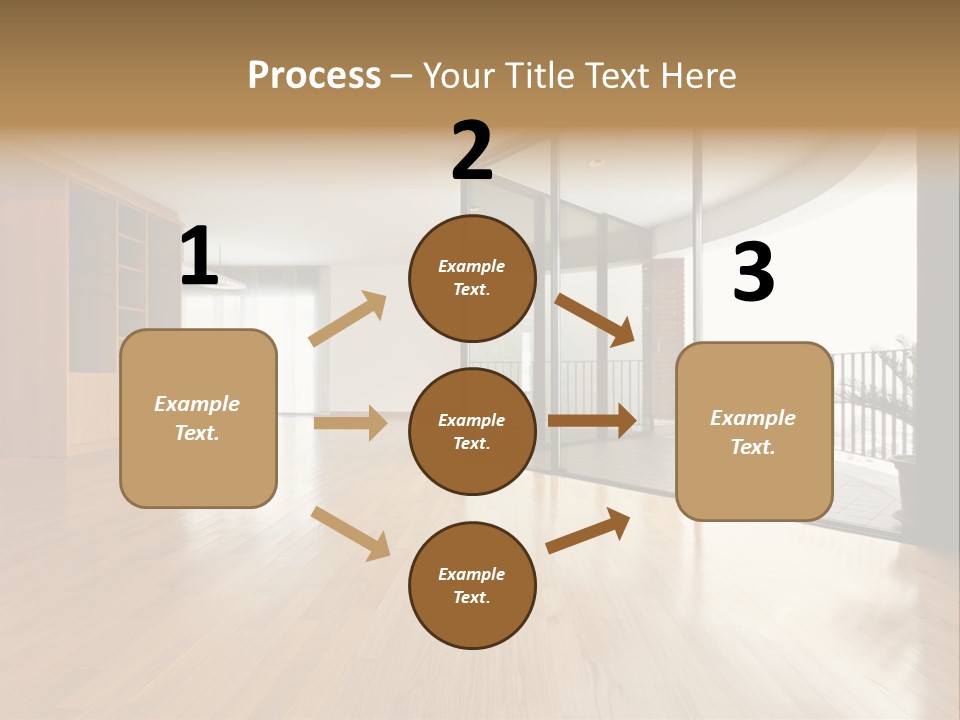 Process – Your Title Text Here

1

Example Text.

2

Example Text.

Example Text.

Example Text.

3

Example Text.